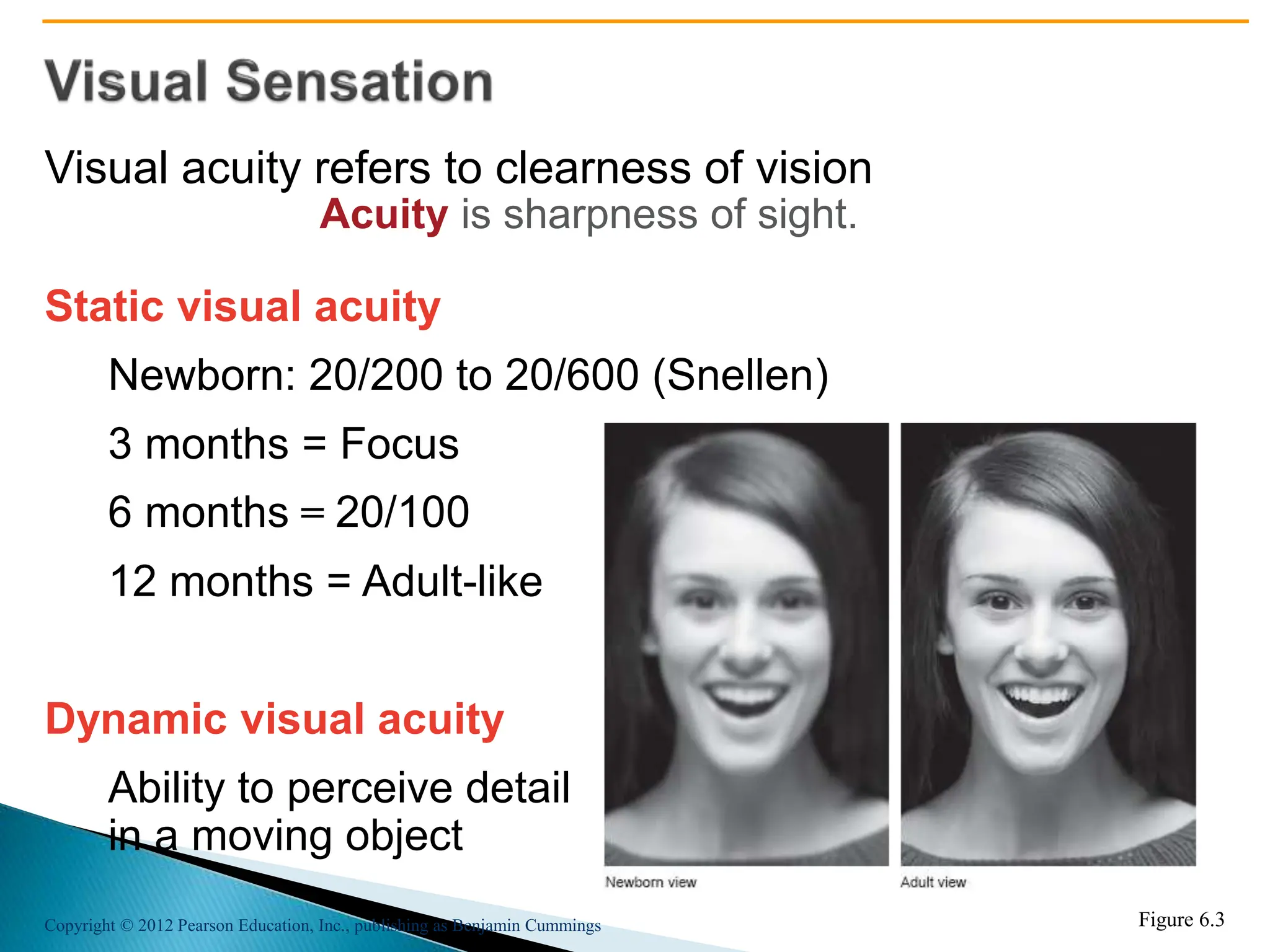 Visual Sensation

Visual acuity refers to clearness of vision

Acuity is sharpness of sight.

Static visual acuity

Newborn: 20/200 to 20/600 (Snellen)

3 months = Focus

6 months = 20/100

12 months = Adult-like

Dynamic visual acuity

Ability to perceive detail in a moving object

Newborn view

Adult view

Copyright © 2012 Pearson Education, Inc., publishing as Benjamin Cummings

Figure 6.3